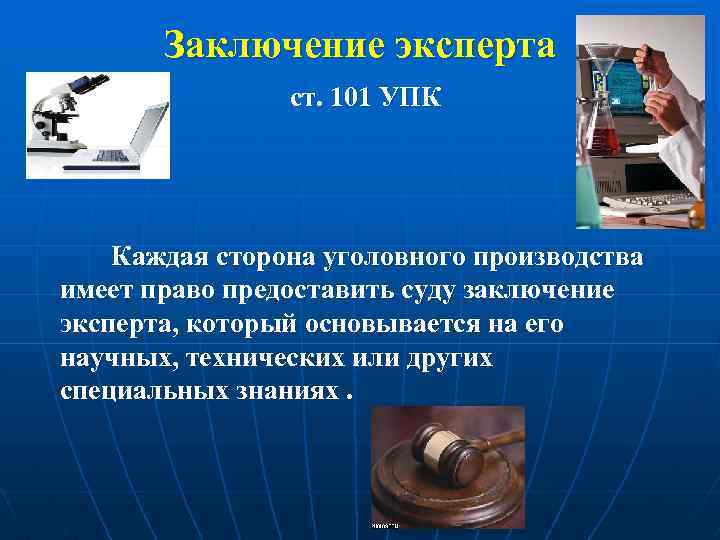 Заключение эксперта

ст. 101 УПК

Каждая сторона уголовного производства имеет право предоставить суду заключение эксперта, который основывается на его научных, технических или других специальных знаниях .